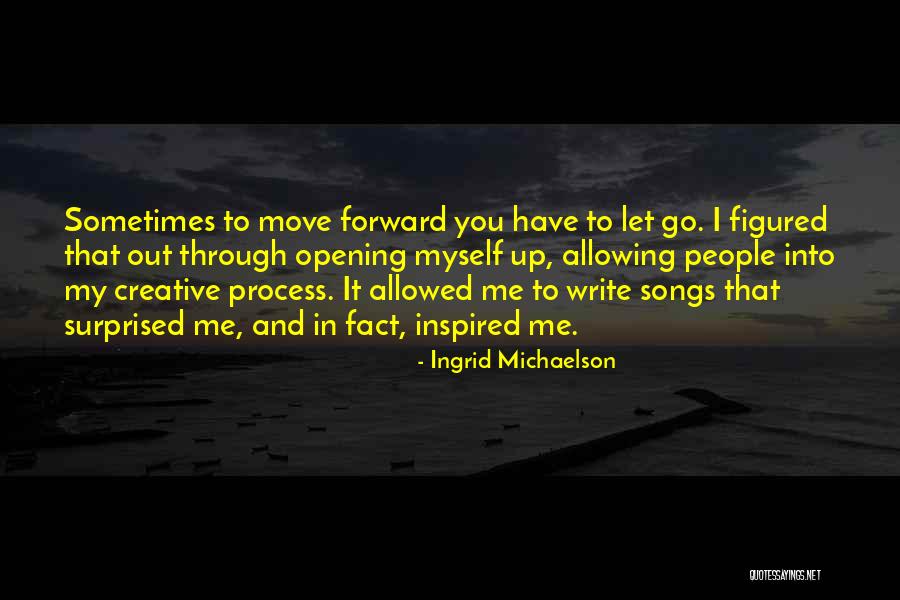 Sometimes to move forward you have to let go. I figured that out through opening myself up, allowing people into my creative process. It allowed me to write songs that surprised me, and in fact, inspired me.

- Ingrid Michaelson

QUOTESSAYINGS.NET